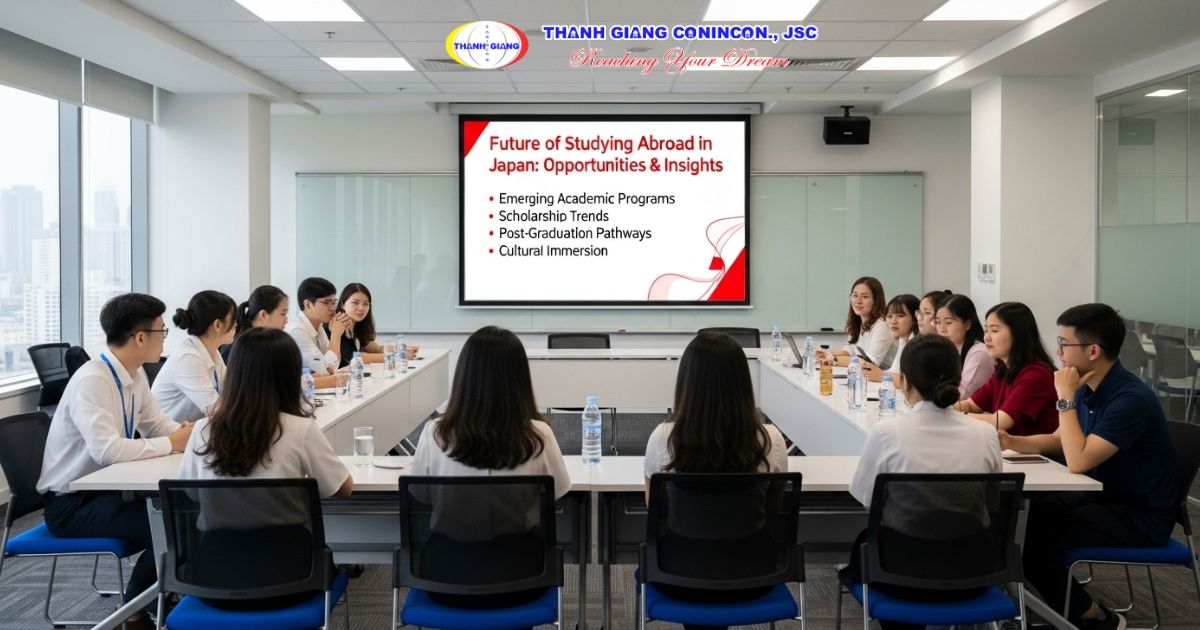 THANH GIANG

THANH GIANG CONINCON., JSC
Reaching Your Dream

Future of Studying Abroad in Japan: Opportunities & Insights

• Emerging Academic Programs
• Scholarship Trends
• Post-Graduation Pathways
• Cultural Immersion